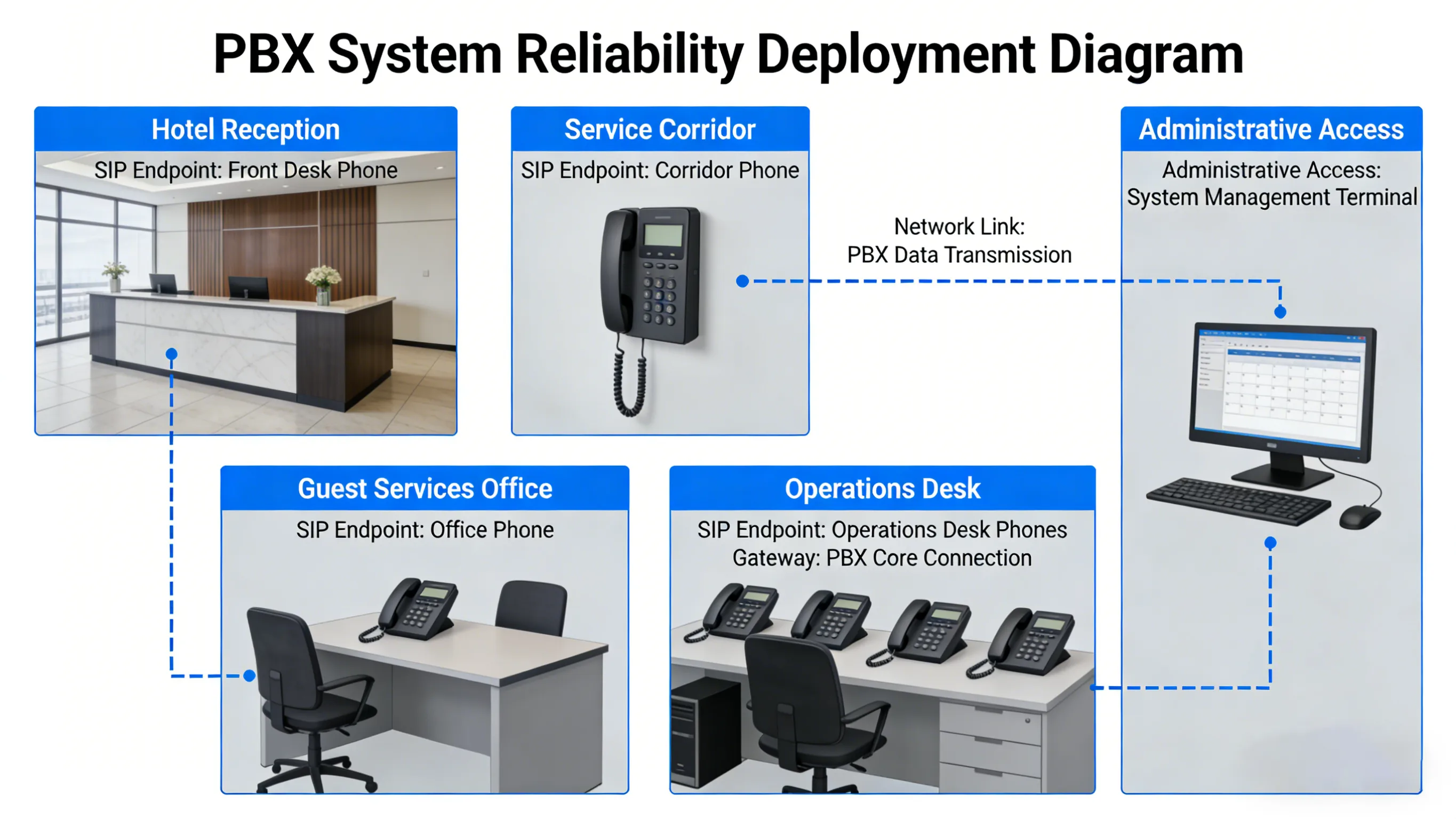 PBX System Reliability Deployment Diagram

Hotel Reception

SIP Endpoint: Front Desk Phone

Service Corridor

SIP Endpoint: Corridor Phone

Network Link:
PBX Data Transmission

Administrative Access

Administrative Access:
System Management Terminal

Guest Services Office

SIP Endpoint: Office Phone

Operations Desk

SIP Endpoint: Operations Desk Phones
Gateway: PBX Core Connection